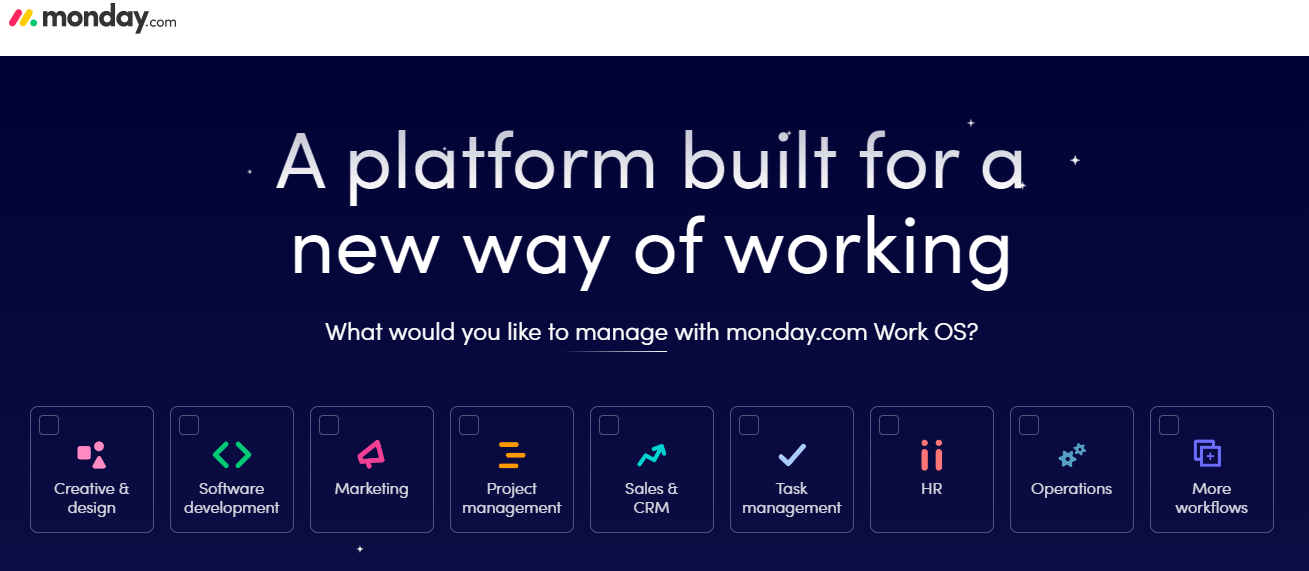 monday.com

A platform built for a new way of working

What would you like to manage with monday.com Work OS?

Creative & design

Software development

Marketing

Project management

Sales & CRM

Task management

HR

Operations

More workflows